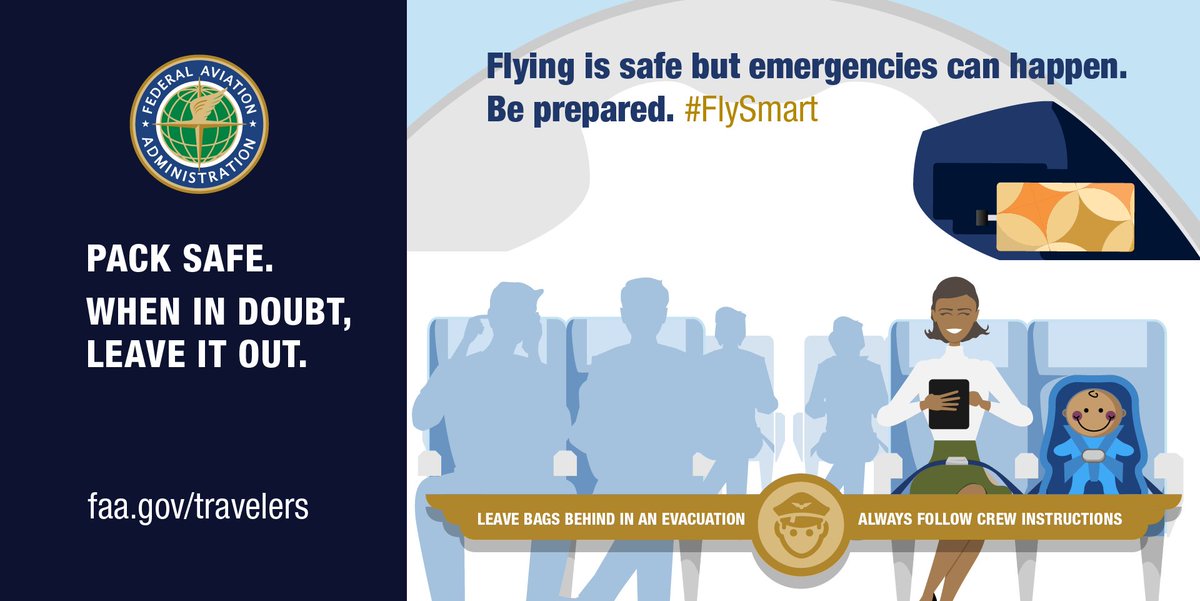 FEDERAL AVIATION ADMINISTRATION

PACK SAFE.

WHEN IN DOUBT, LEAVE IT OUT.

faa.gov/travelers

Flying is safe but emergencies can happen. Be prepared. #FlySmart

LEAVE BAGS BEHIND IN AN EVACUATION

ALWAYS FOLLOW CREW INSTRUCTIONS